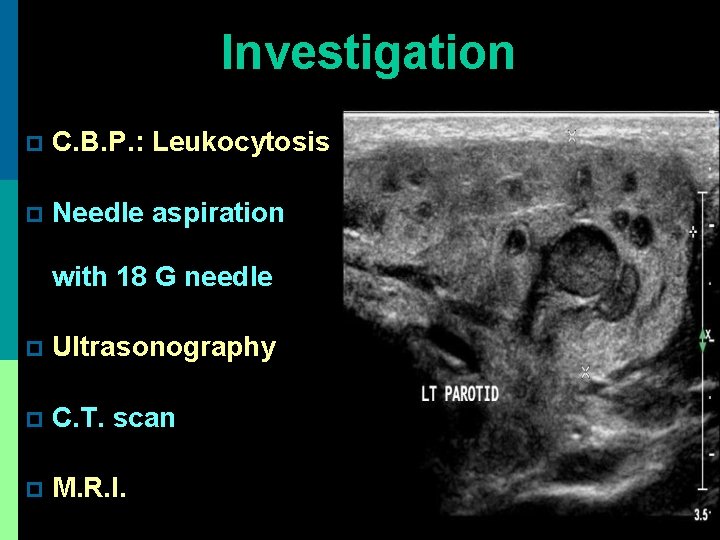 Investigation

C.B.P.: Leukocytosis

Needle aspiration with 18 G needle

Ultrasonography

C.T. scan

M.R.I.

LT PAROTID

3.5